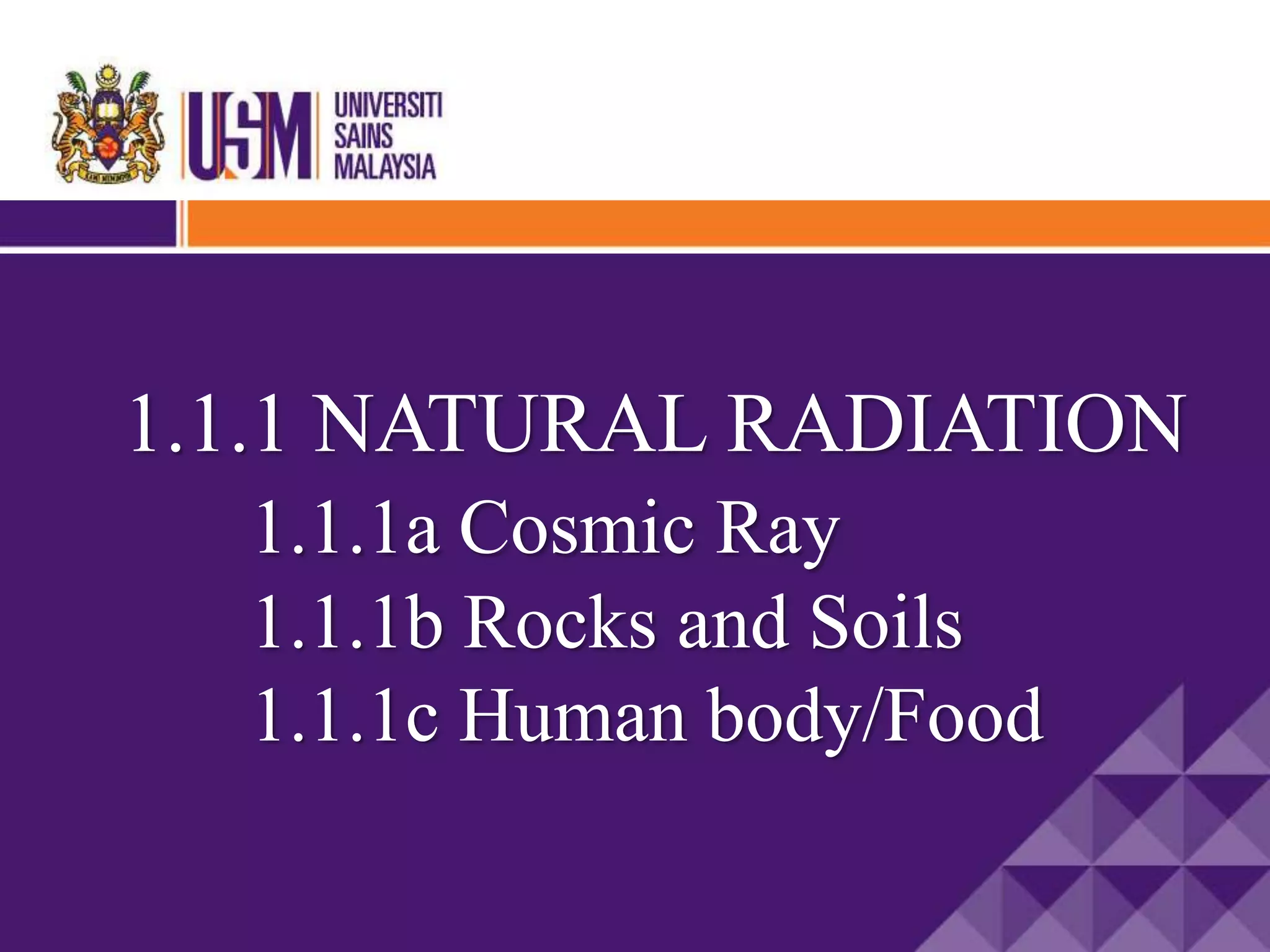 USM UNIVERSITI SAINS MALAYSIA

1.1.1 NATURAL RADIATION

1.1.1a Cosmic Ray

1.1.1b Rocks and Soils

1.1.1c Human body/Food